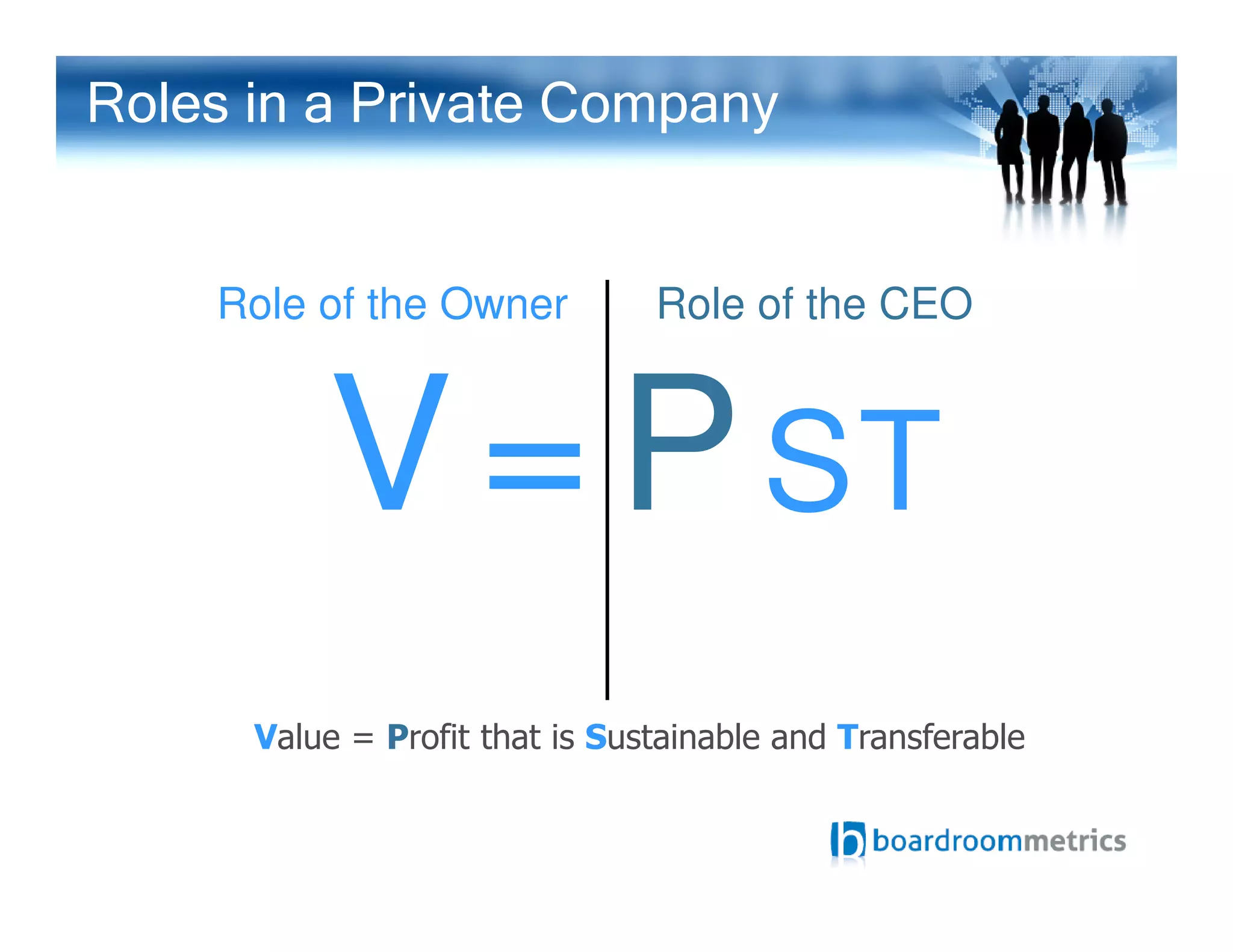 Roles in a Private Company

Role of the Owner

Role of the CEO

V = P ST

Value = Profit that is Sustainable and Transferable

boardroommetrics